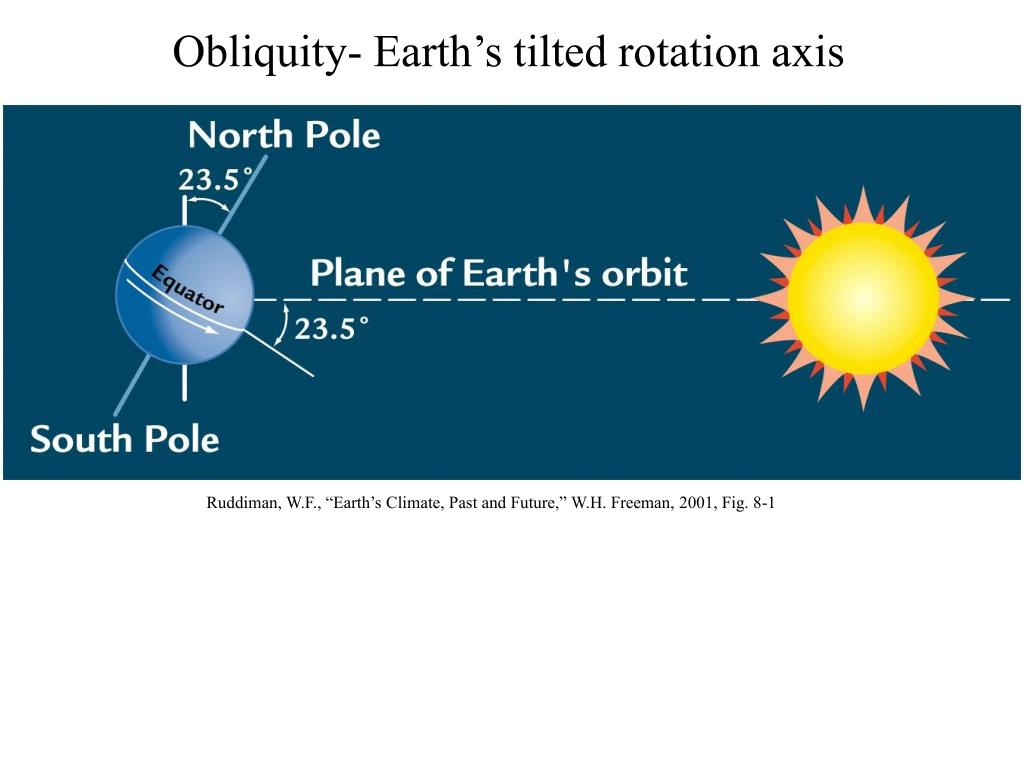 Obliquity- Earth’s tilted rotation axis

North Pole

23.5°

Equator

Plane of Earth's orbit

23.5°

South Pole

Ruddiman, W.F., “Earth’s Climate, Past and Future,” W.H. Freeman, 2001, Fig. 8-1